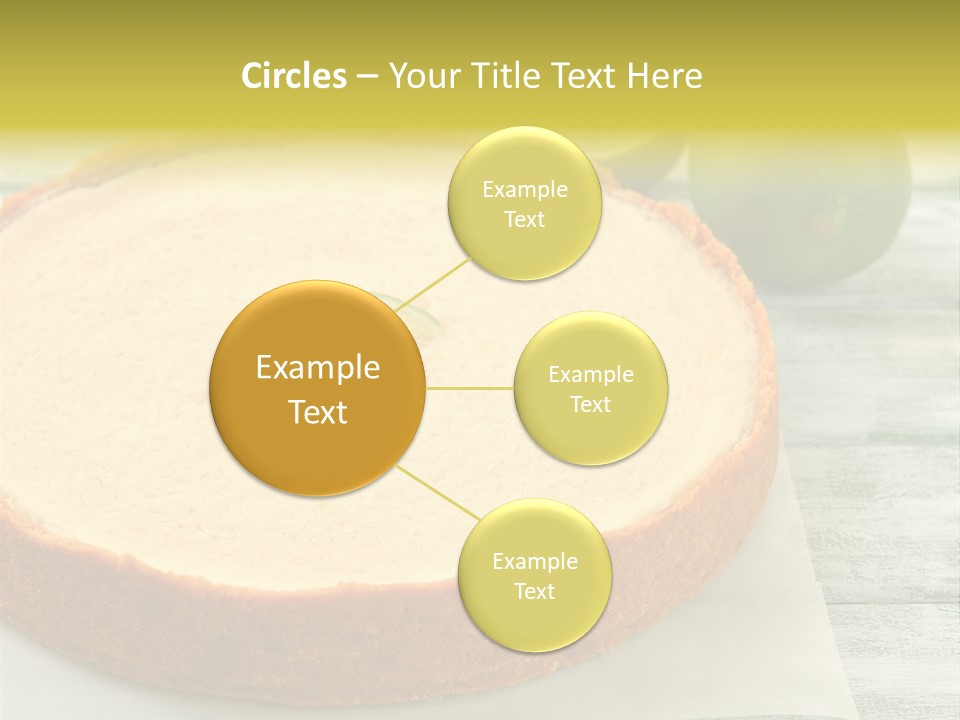 Circles – Your Title Text Here

Example Text

Example Text

Example Text

Example Text